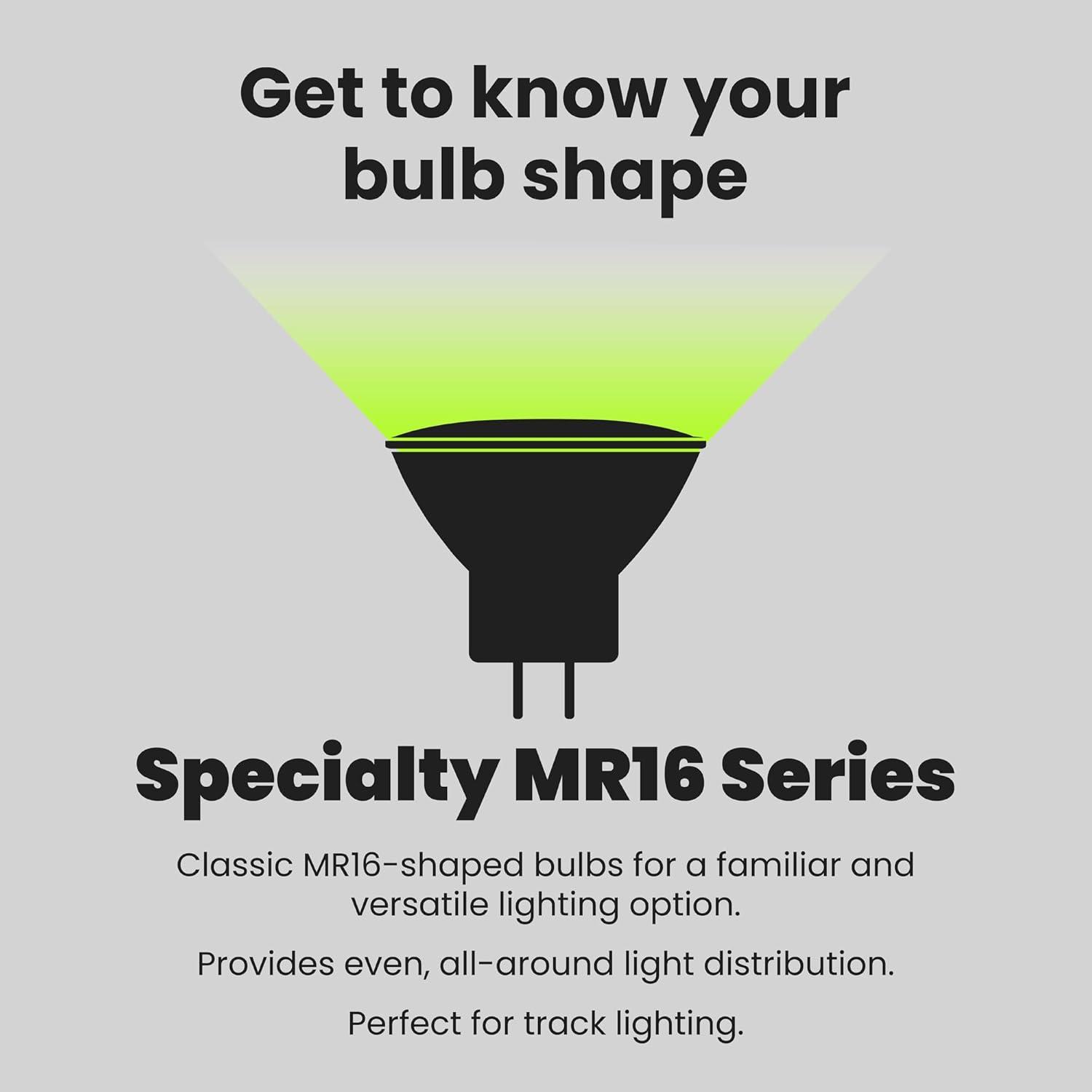 Get to know your bulb shape

Specialty MR16 Series

Classic MR16-shaped bulbs for a familiar and versatile lighting option.

Provides even, all-around light distribution.

Perfect for track lighting.